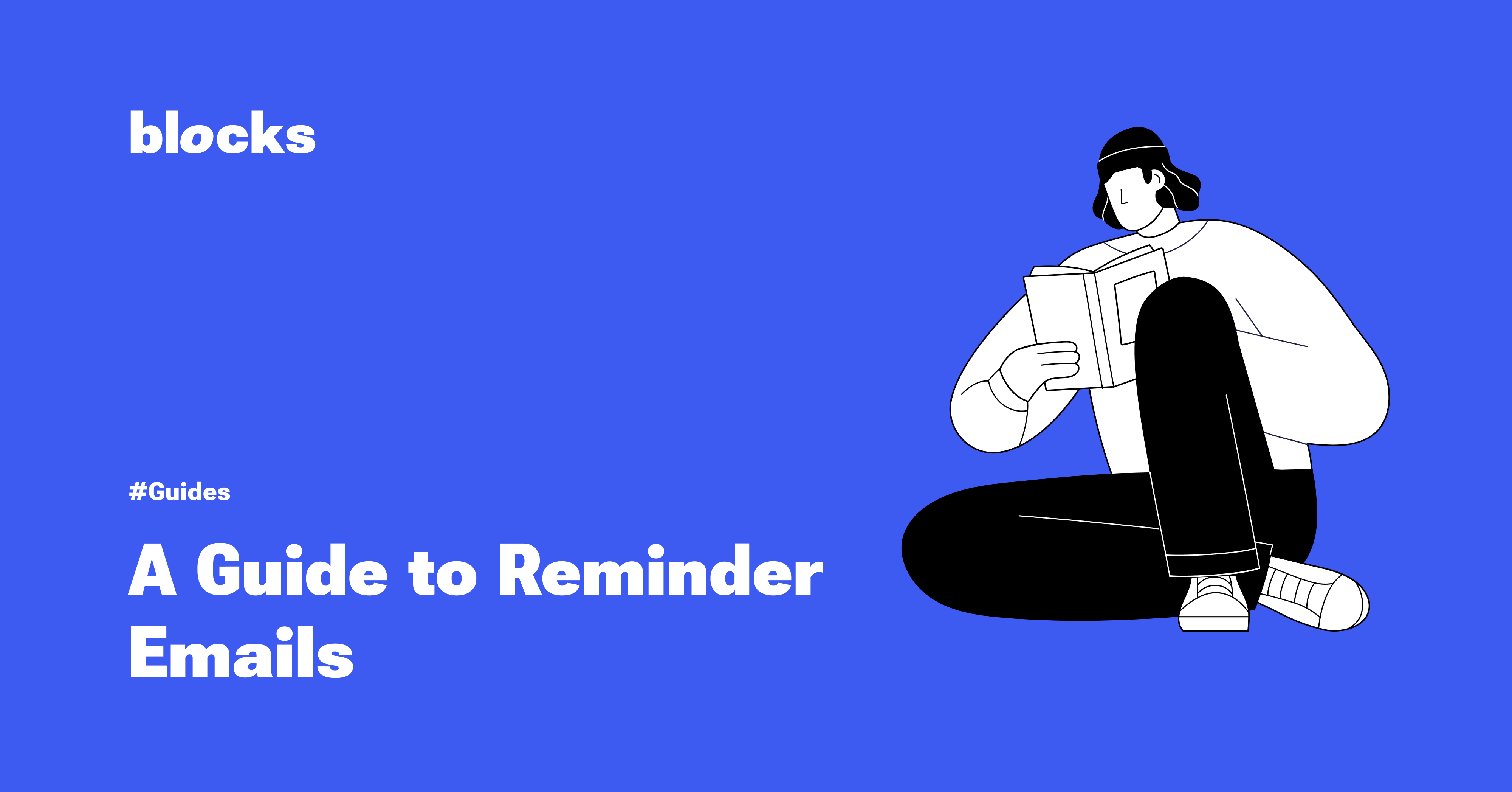 blocks

#Guides

A Guide to Reminder Emails